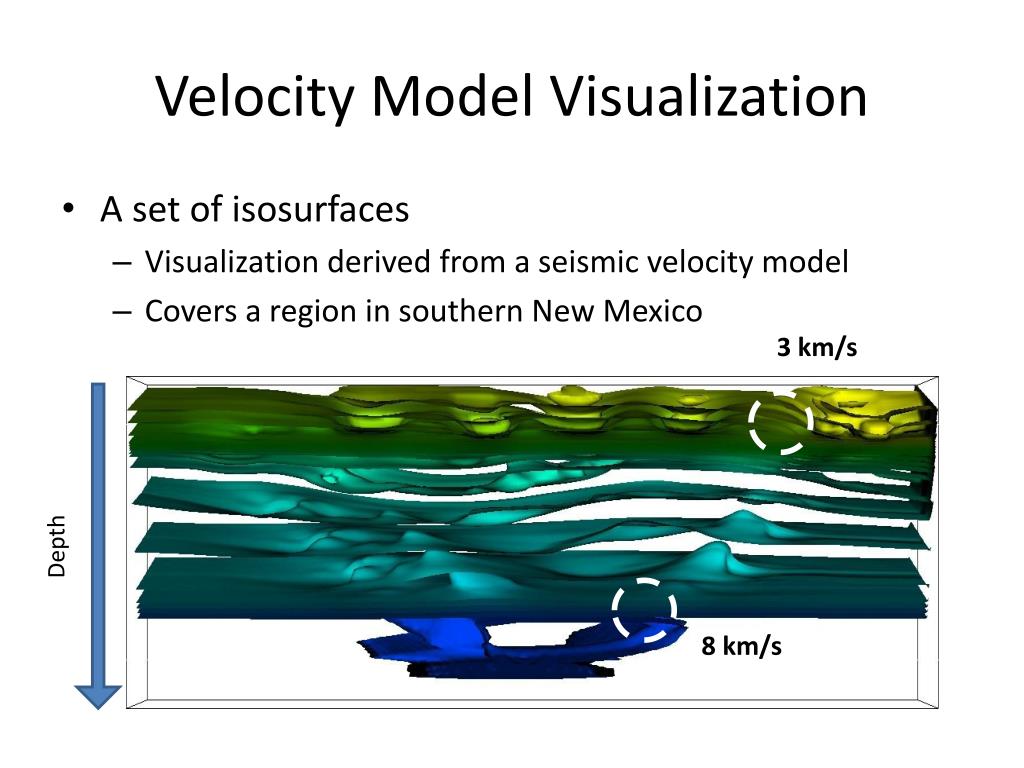 Velocity Model Visualization

• A set of isosurfaces
– Visualization derived from a seismic velocity model
– Covers a region in southern New Mexico

3 km/s

Depth

8 km/s